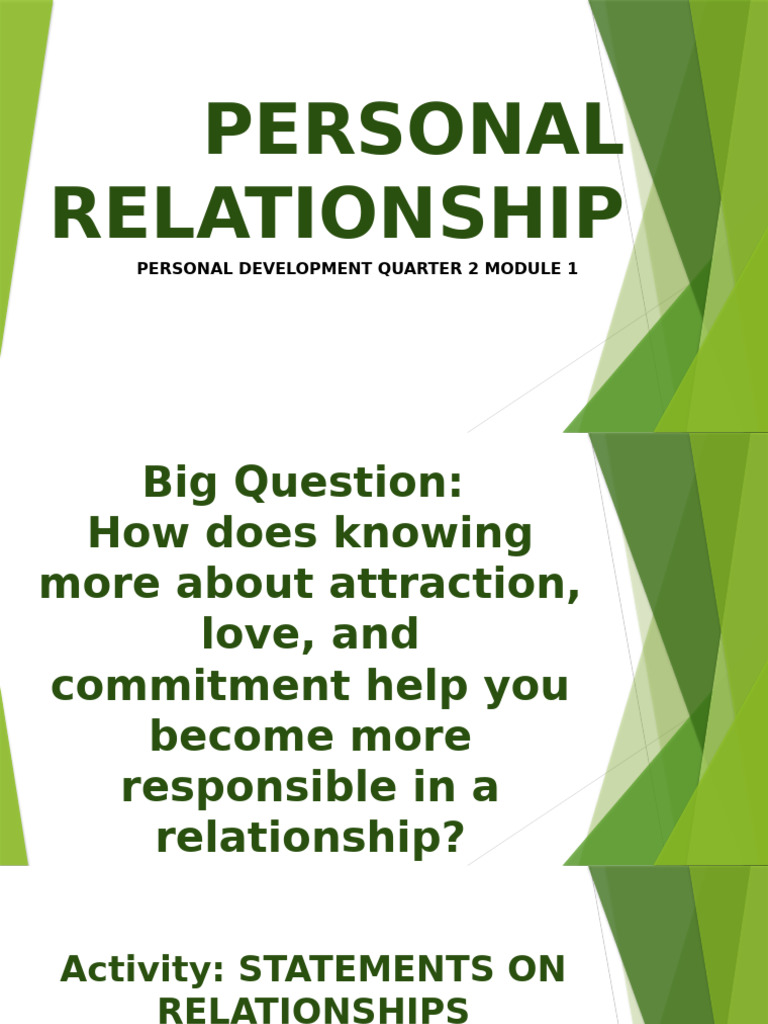 PERSONAL RELATIONSHIP

PERSONAL DEVELOPMENT QUARTER 2 MODULE 1

Big Question:
How does knowing more about attraction, love, and commitment help you become more responsible in a relationship?

Activity: STATEMENTS ON RELATIONSHIPS